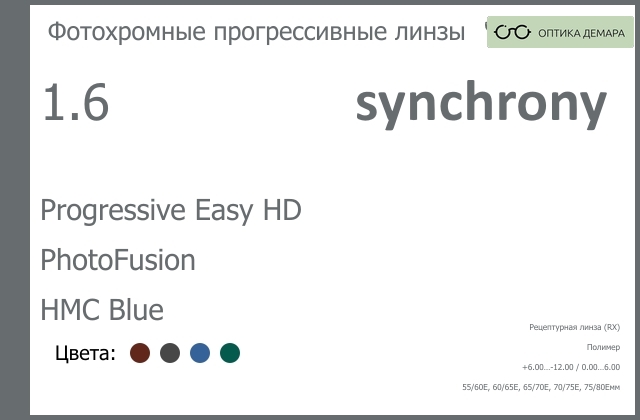 Фотохромные прогрессивные линзы

ОПТИКА ДЕМАРА

1.6

synchrony

Progressive Easy HD

PhotoFusion

HMC Blue

Цвета:

Рецептурная линза (RX)

Полимер

+6.00...-12.00 / 0.00...6.00

55/60E, 60/65E, 65/70E, 70/75E, 75/80Eмм